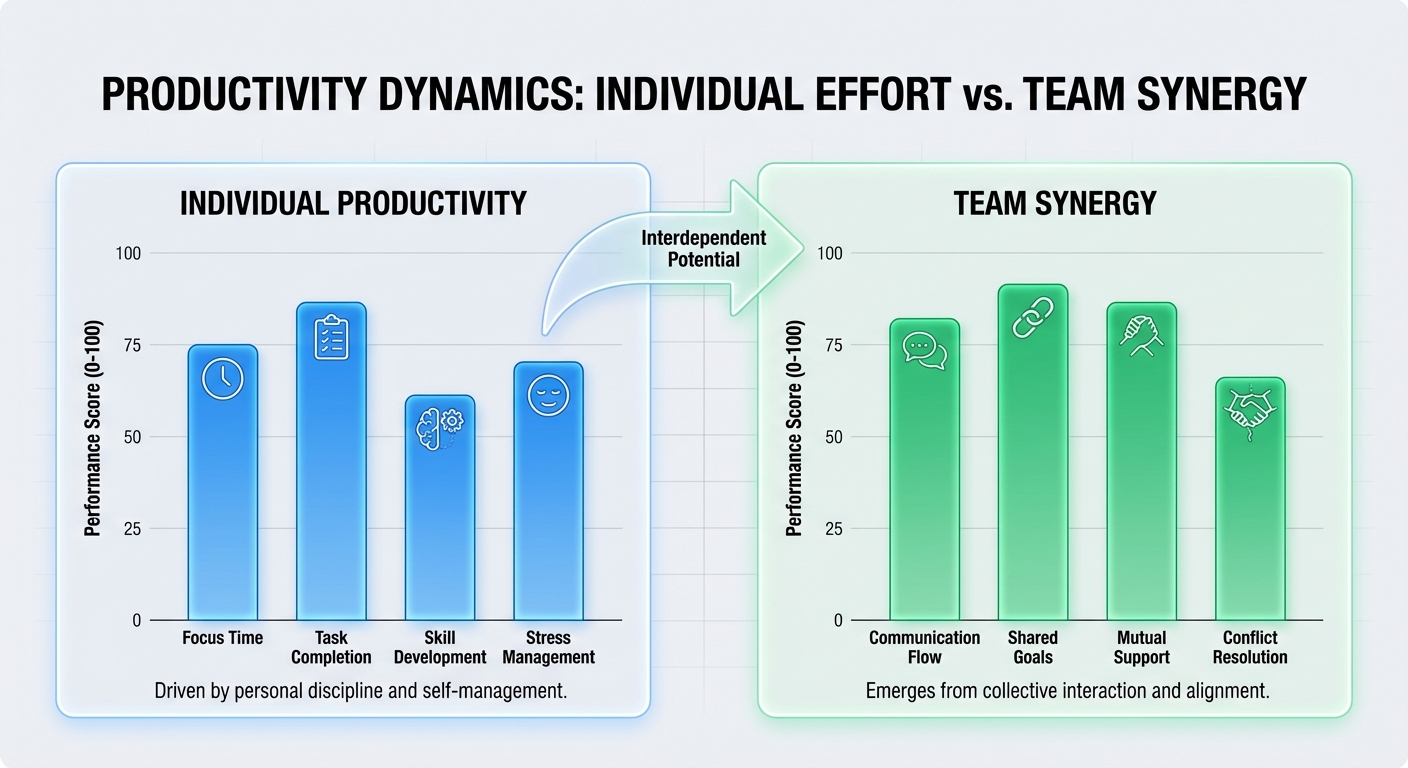 PRODUCTIVITY DYNAMICS: INDIVIDUAL EFFORT vs. TEAM SYNERGY

INDIVIDUAL PRODUCTIVITY

Performance Score (0-100)

100
75
50
25
0

Focus Time
Task Completion
Skill Development
Stress Management

Driven by personal discipline and self-management.

Interdependent Potential

TEAM SYNERGY

Performance Score (0-100)

100
75
50
25
0

Communication Flow
Shared Goals
Mutual Support
Conflict Resolution

Emerges from collective interaction and alignment.